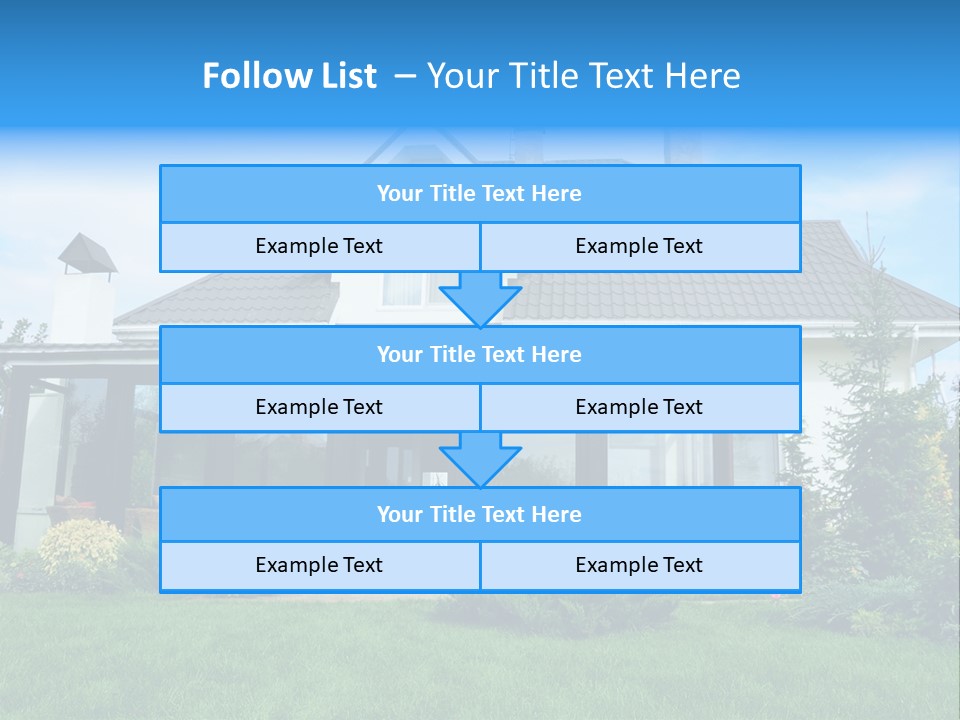 Follow List – Your Title Text Here

Your Title Text Here

Example Text

Example Text

Your Title Text Here

Example Text

Example Text

Your Title Text Here

Example Text

Example Text